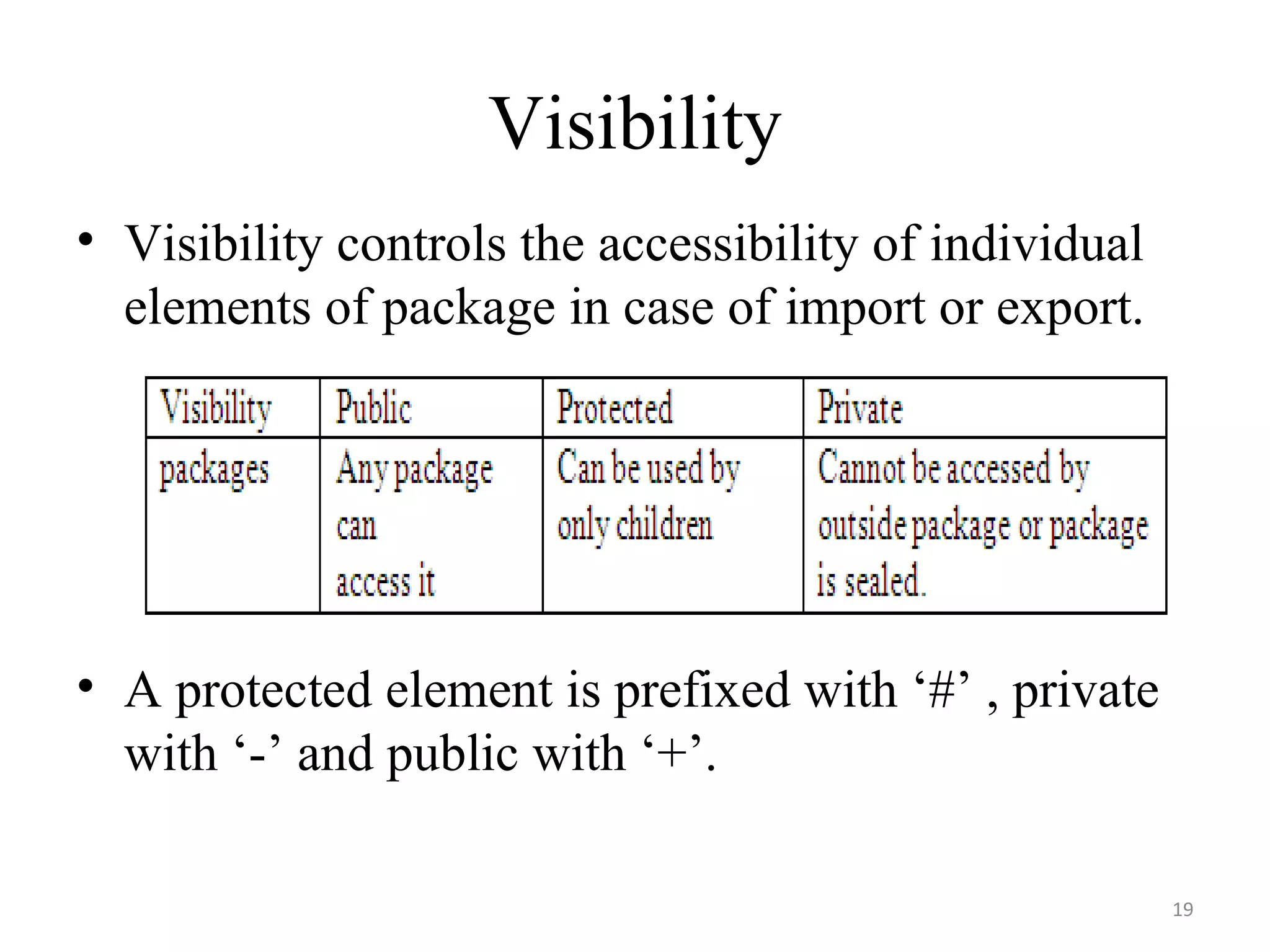 Visibility

• Visibility controls the accessibility of individual elements of package in case of import or export.

| Visibility | Public | Protected | Private |
|---|---|---|---|
| packages | Any package can access it | Can be used by only children | Cannot be accessed by outside package or package is sealed. |

• A protected element is prefixed with ‘#’ , private with ‘-’ and public with ‘+’.

19